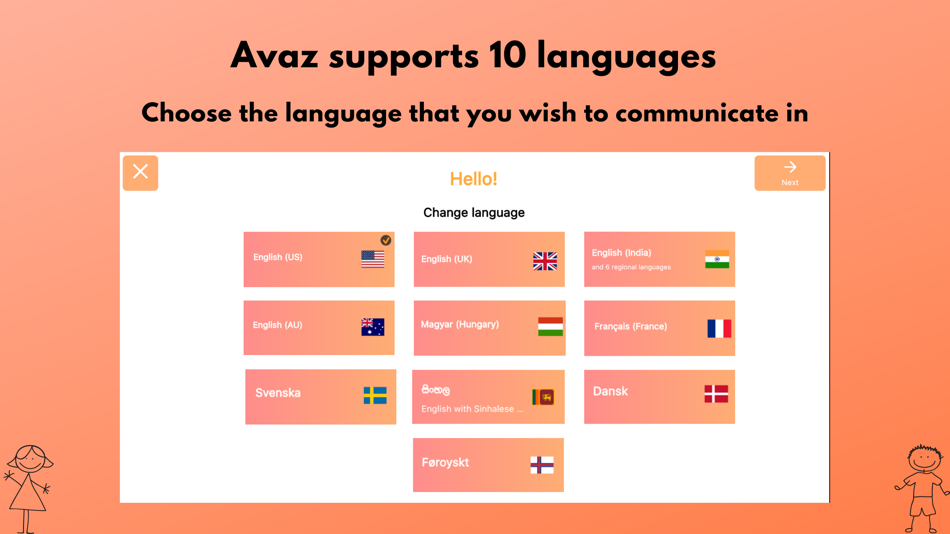 Avaz supports 10 languages

Choose the language that you wish to communicate in

Hello!

Next

Change language

English (US)

English (UK)

English (India)
and 6 regional languages

English (AU)

Magyar (Hungary)

Français (France)

Svenska

සිංහල
English with Sinhalese ...

Dansk

Føroyskt